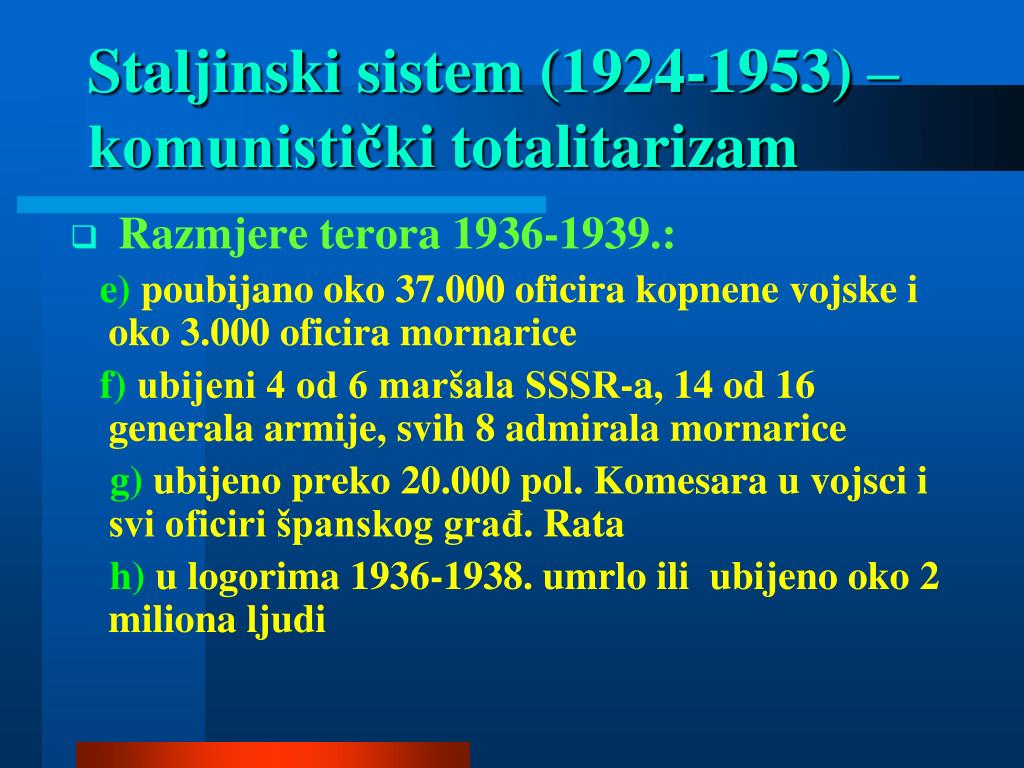 Staljinski sistem (1924-1953) – komunistički totalitarizam

Razmjere terora 1936-1939.:

e) poubijano oko 37.000 oficira kopnene vojske i oko 3.000 oficira mornarice

f) ubijeni 4 od 6 maršala SSSR-a, 14 od 16 generala armije, svih 8 admirala mornarice

g) ubijeno preko 20.000 pol. Komesara u vojsci i svi oficiri španskog građ. Rata

h) u logorima 1936-1938. umrlo ili ubijeno oko 2 miliona ljudi